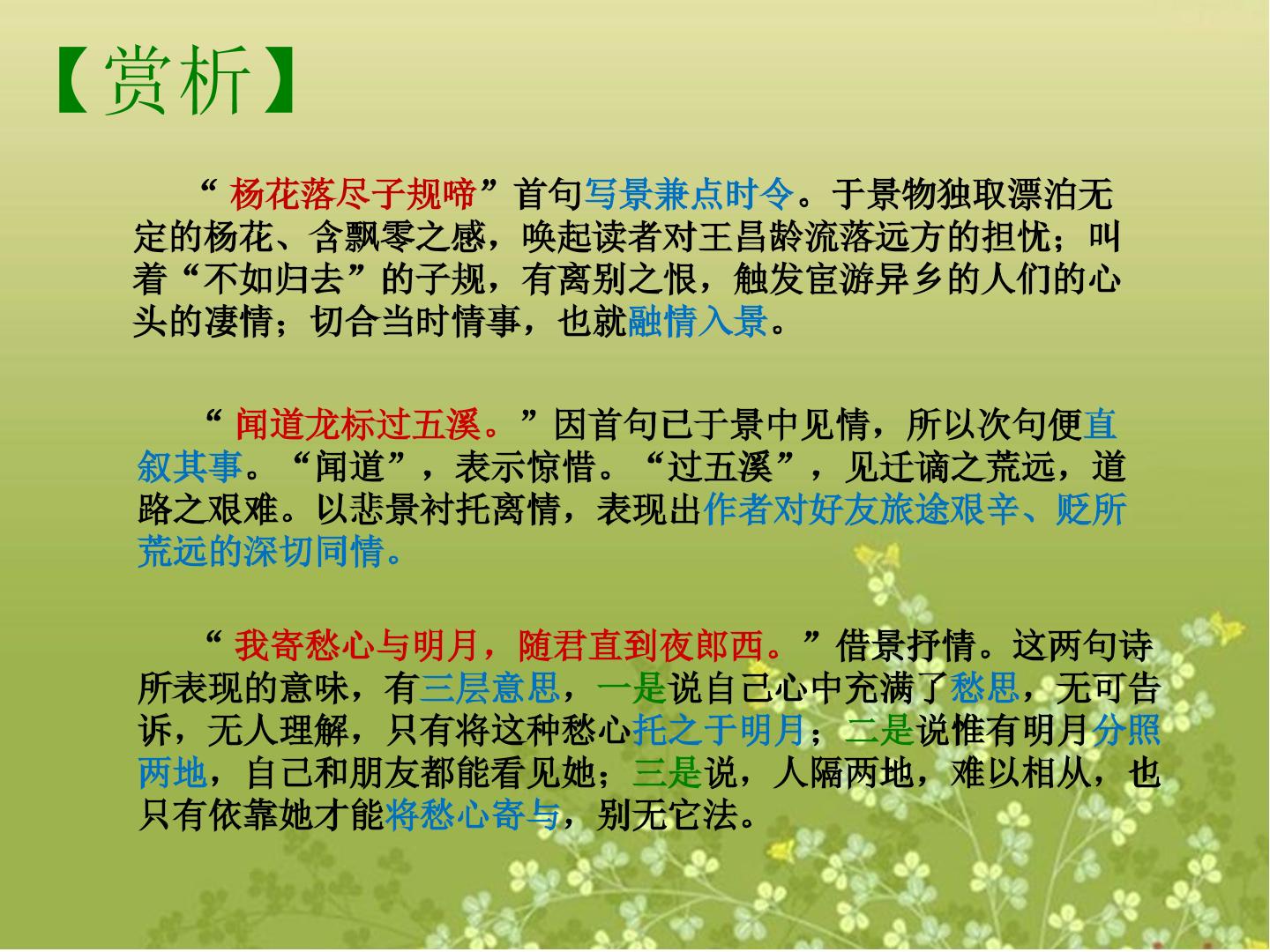 【赏析】

“杨花落尽子规啼”首句写景兼点时令。于景物独取漂泊无定的杨花、含飘零之感，唤起读者对王昌龄流落远方的担忧；叫着“不如归去”的子规，有离别之恨，触发宦游异乡的人们的心头的凄情；切合当时情事，也就融情入景。

“闻道龙标过五溪。”因首句已于景中见情，所以次句便直叙其事。“闻道”，表示惊惜。“过五溪”，见迁谪之荒远，道路之艰难。以悲景衬托离情，表现出作者对好友旅途艰辛、贬所荒远的深切同情。

“我寄愁心与明月，随君直到夜郎西。”借景抒情。这两句诗所表现的意味，有三层意思，一是说自己心中充满了愁思，无可告诉，无人理解，只有将这种愁心托之于明月；二是说惟有明月分照两地，自己和朋友都能看见她；三是说，人隔两地，难以相从，也只有依靠她才能将愁心寄与，别无它法。